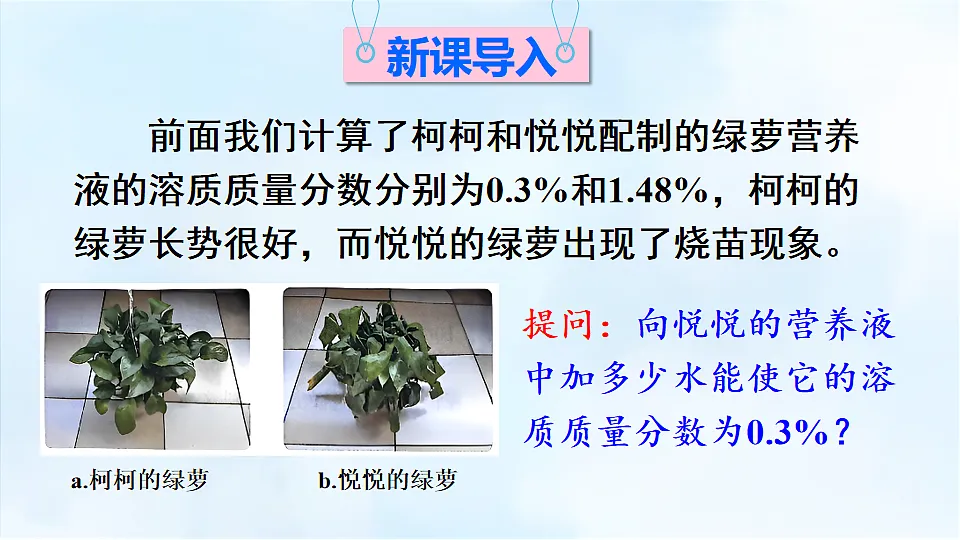 新课导入

前面我们计算了柯柯和悦悦配制的绿萝营养液的溶质质量分数分别为0.3%和1.48%，柯柯的绿萝长势很好，而悦悦的绿萝出现了烧苗现象。

a.柯柯的绿萝

b.悦悦的绿萝

提问：向悦悦的营养液中加多少水能使它的溶质质量分数为0.3%？